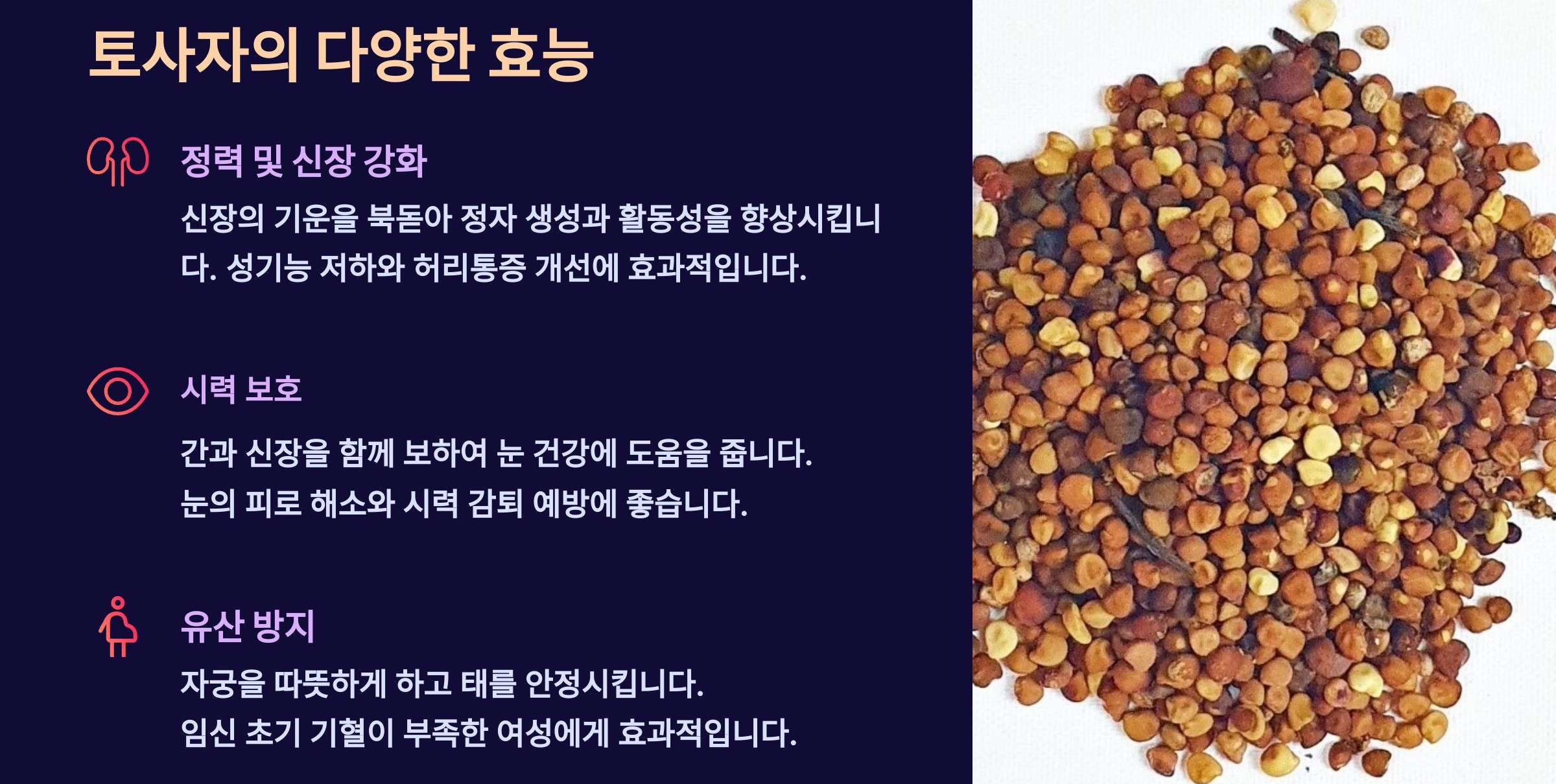 토사자의 다양한 효능

정력 및 신장 강화

신장의 기운을 북돋아 정자 생성과 활동성을 향상시킵니다. 성기능 저하와 허리통증 개선에 효과적입니다.

시력 보호

간과 신장을 함께 보하여 눈 건강에 도움을 줍니다.
눈의 피로 해소와 시력 감퇴 예방에 좋습니다.

유산 방지

자궁을 따뜻하게 하고 태를 안정시킵니다.
임신 초기 기혈이 부족한 여성에게 효과적입니다.